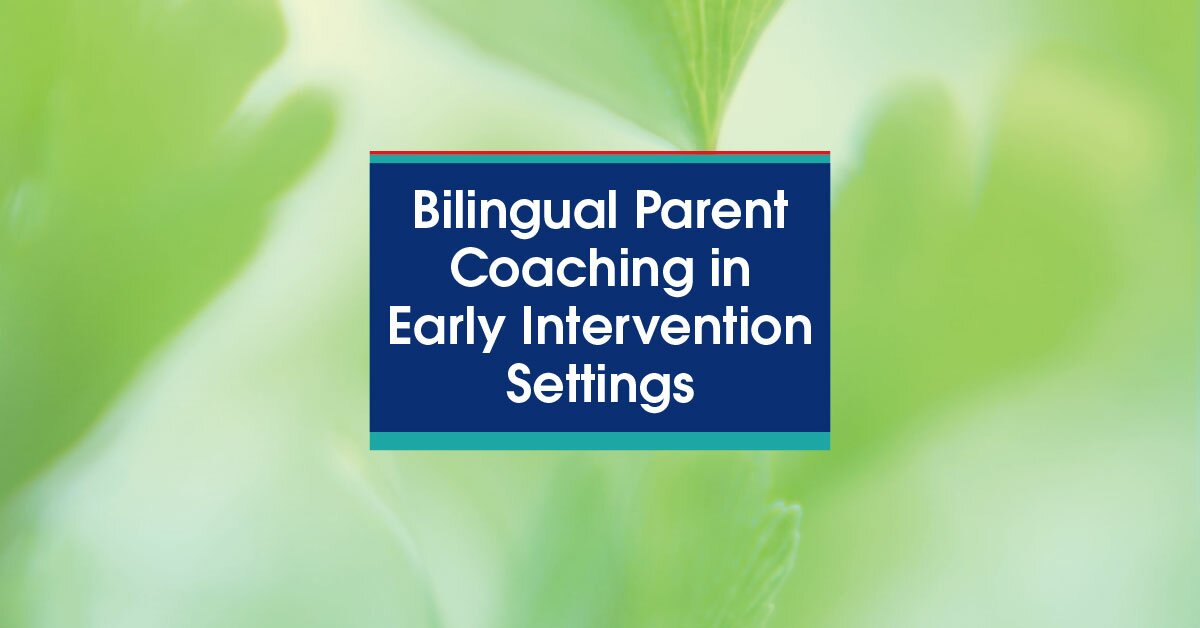 Bilingual Parent Coaching in Early Intervention Settings